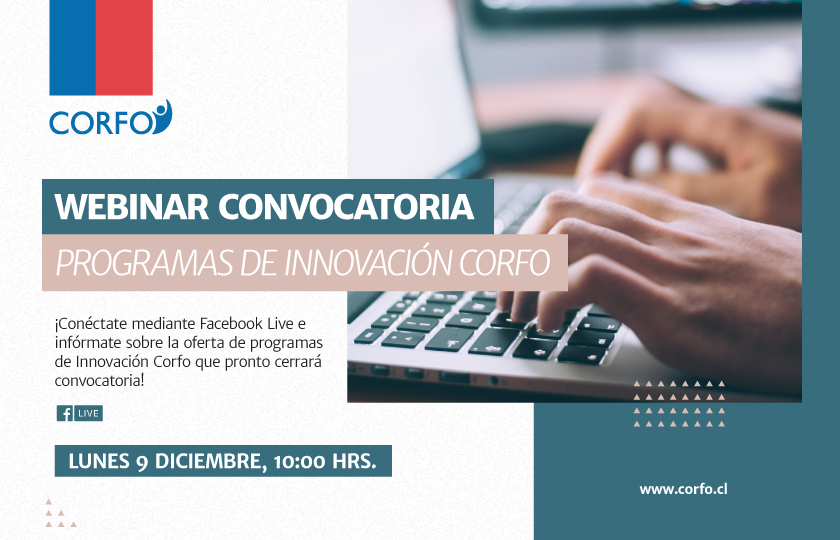 CORFO

WEBINAR CONVOCATORIA

PROGRAMAS DE INNOVACIÓN CORFO

¡Conéctate mediante Facebook Live e infórmate sobre la oferta de programas de Innovación Corfo que pronto cerrará convocatoria!

f LIVE

LUNES 9 DICIEMBRE, 10:00 HRS.

www.corfo.cl